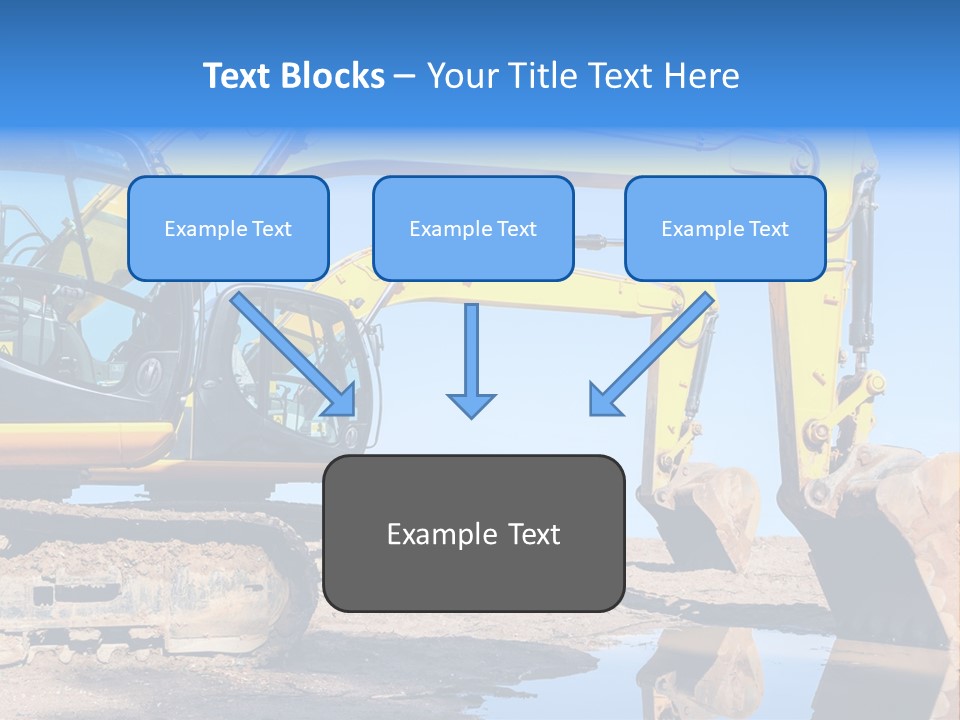 Text Blocks – Your Title Text Here

Example Text

Example Text

Example Text

Example Text